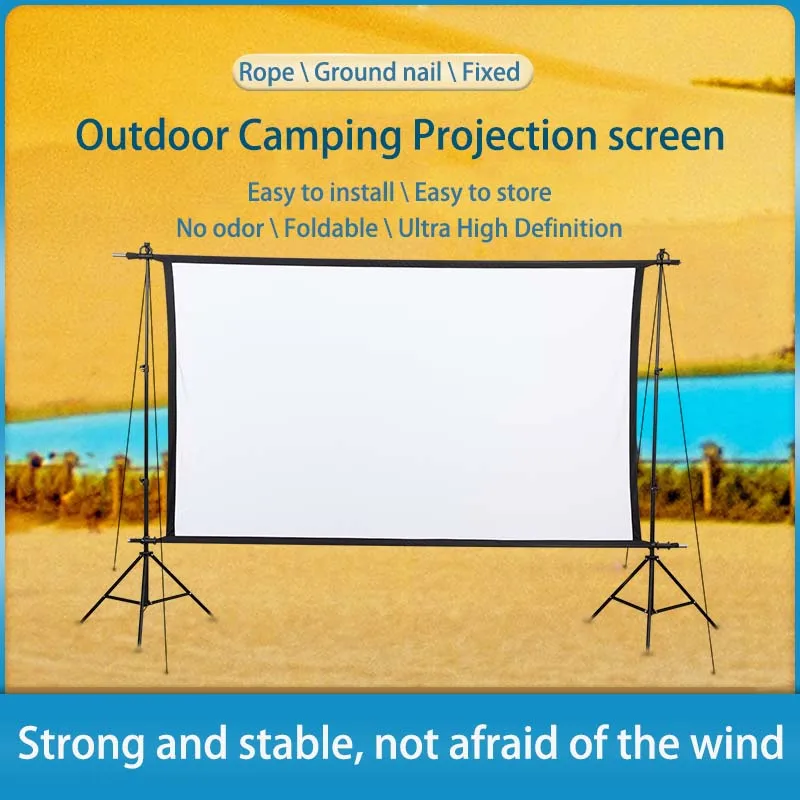 Rope \ Ground nail \ Fixed

Outdoor Camping Projection screen

Easy to install \ Easy to store
No odor \ Foldable \ Ultra High Definition

Strong and stable, not afraid of the wind